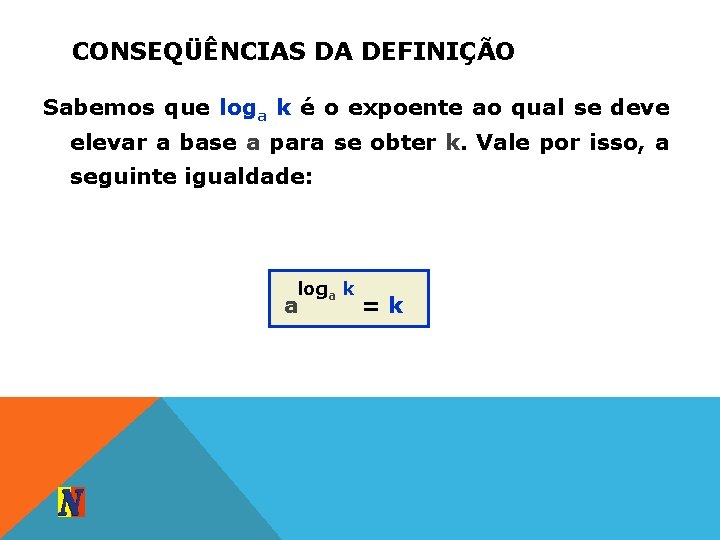 CONSEQÜÊNCIAS DA DEFINIÇÃO

Sabemos que $\log_a k$ é o expoente ao qual se deve elevar a base a para se obter k. Vale por isso, a seguinte igualdade:

$a^{\log_a k} = k$

N